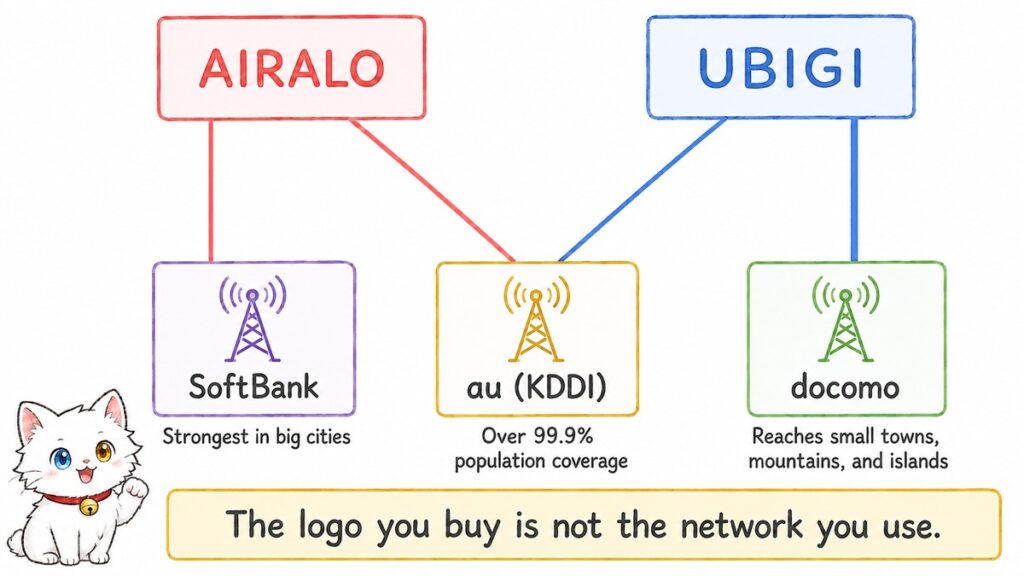 AIRALO

UBIGI

SoftBank

Strongest in big cities

au (KDDI)

Over 99.9% population coverage

docomo

Reaches small towns, mountains, and islands

The logo you buy is not the network you use.